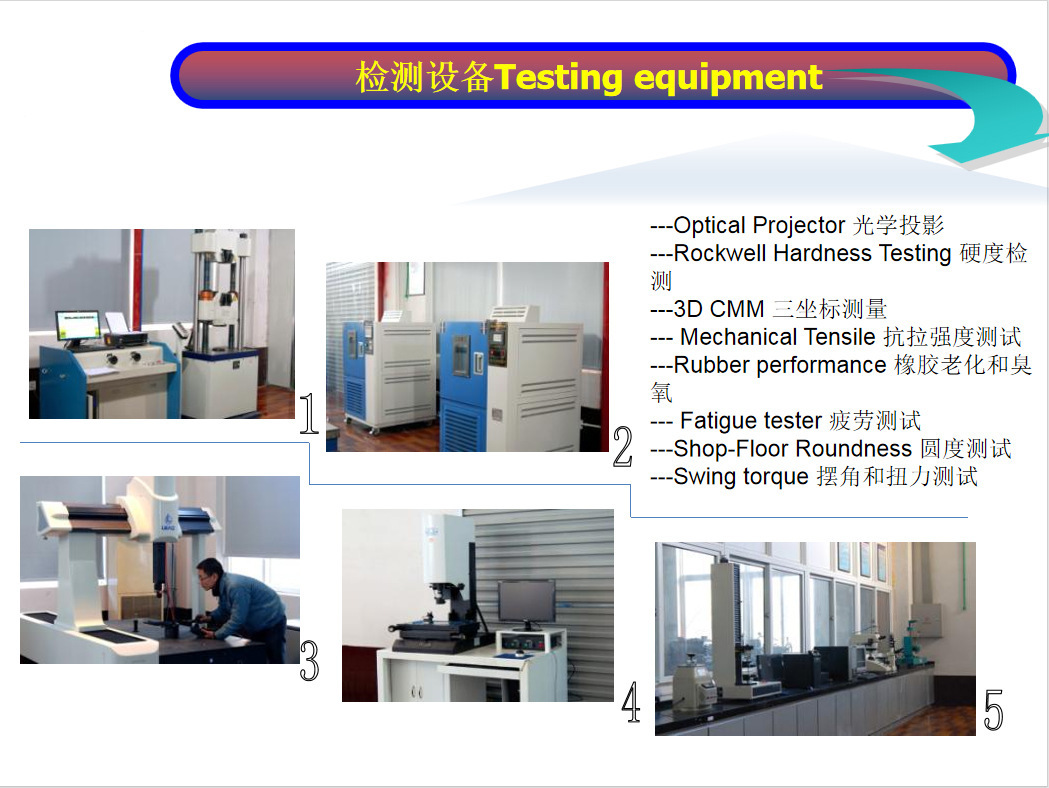 检测设备Testing equipment

---Optical Projector 光学投影
---Rockwell Hardness Testing 硬度检测
---3D CMM 三坐标测量
--- Mechanical Tensile 抗拉强度测试
---Rubber performance 橡胶老化和臭氧
--- Fatigue tester 疲劳测试
---Shop-Floor Roundness 圆度测试
---Swing torque 摆角和扭力测试

1

2

3

4

5